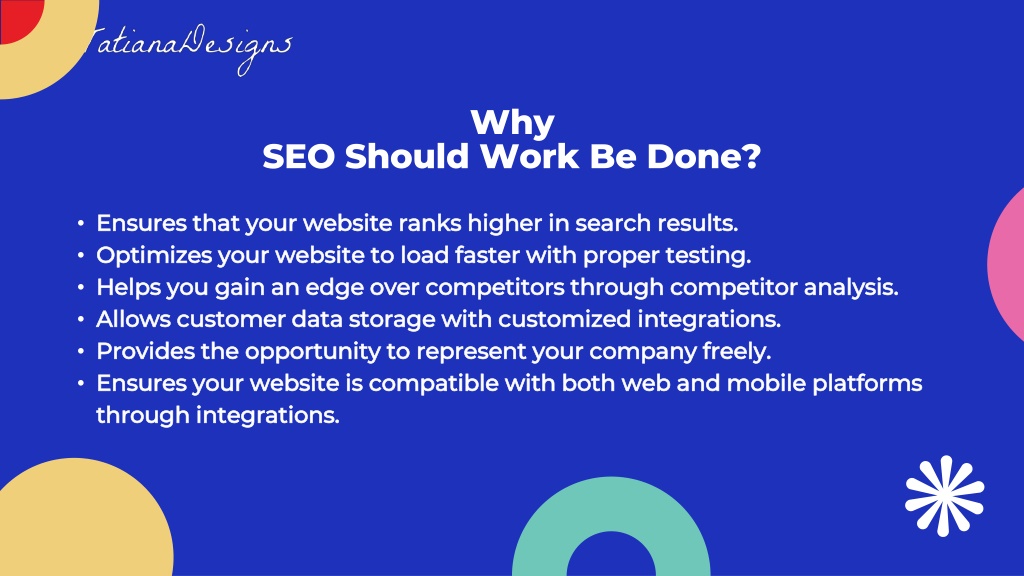 TatianaDesigns

Why
SEO Should Work Be Done?

• Ensures that your website ranks higher in search results.
• Optimizes your website to load faster with proper testing.
• Helps you gain an edge over competitors through competitor analysis.
• Allows customer data storage with customized integrations.
• Provides the opportunity to represent your company freely.
• Ensures your website is compatible with both web and mobile platforms through integrations.